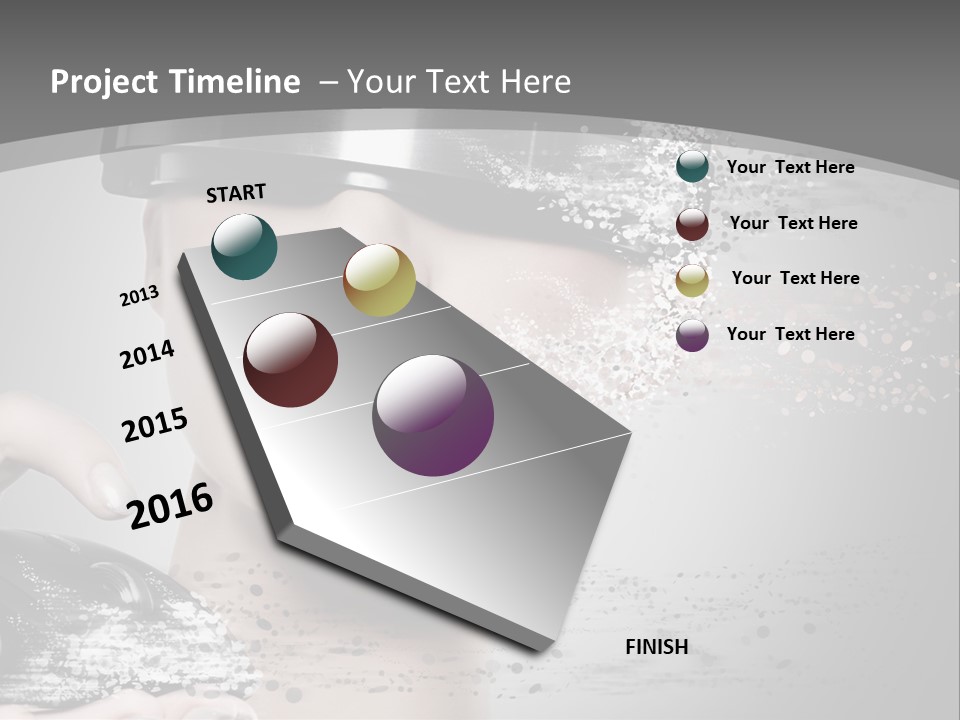 Project Timeline – Your Text Here

START

2013

2014

2015

2016

FINISH

Your Text Here

Your Text Here

Your Text Here

Your Text Here